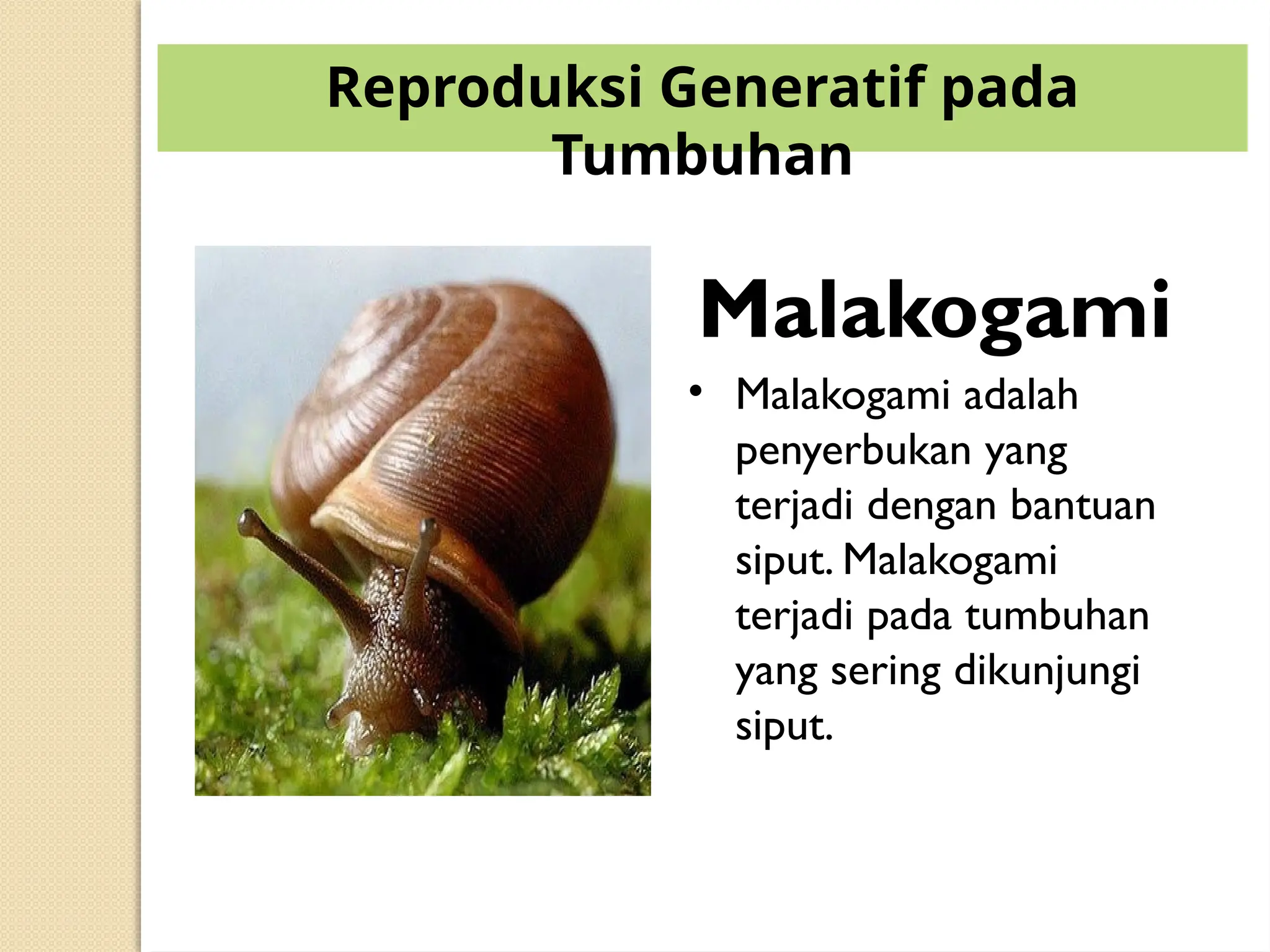 Reproduksi Generatif pada Tumbuhan

Malakogami

• Malakogami adalah penyerbukan yang terjadi dengan bantuan siput. Malakogami terjadi pada tumbuhan yang sering dikunjungi siput.